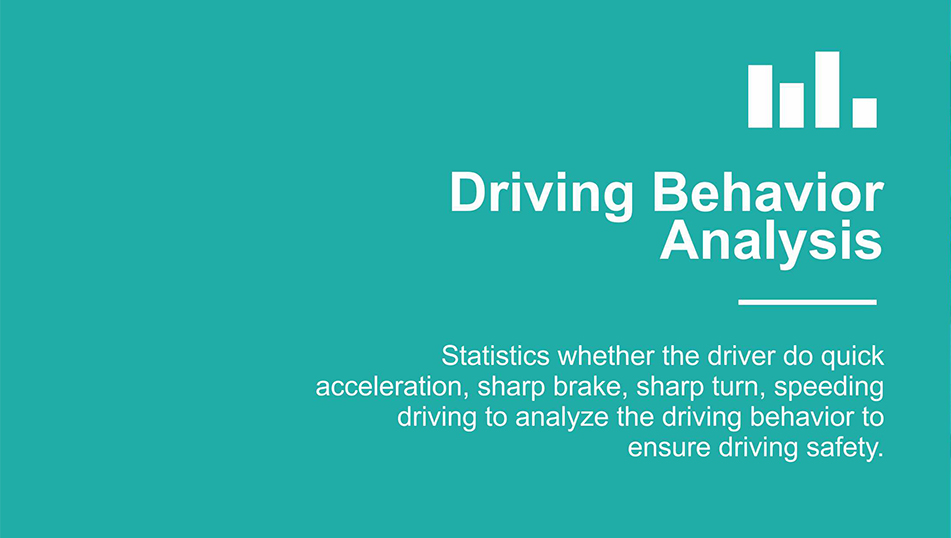 Driving Behavior Analysis

Statistics whether the driver do quick acceleration, sharp brake, sharp turn, speeding driving to analyze the driving behavior to ensure driving safety.